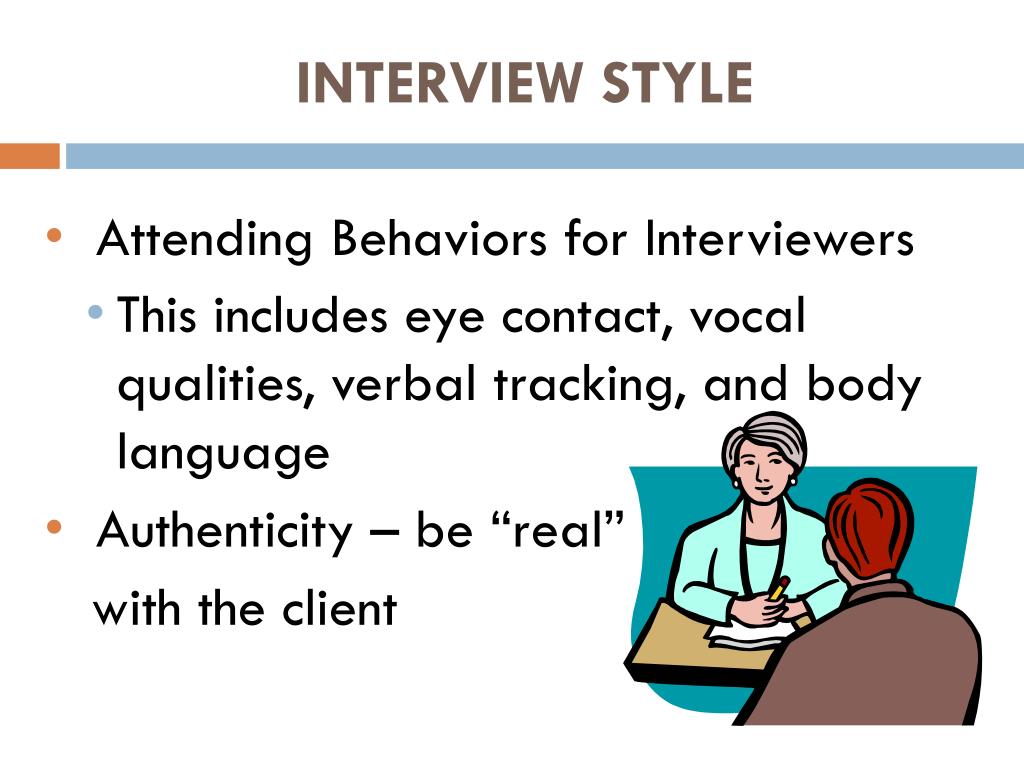 INTERVIEW STYLE

• Attending Behaviors for Interviewers
  • This includes eye contact, vocal qualities, verbal tracking, and body language
• Authenticity – be “real” with the client